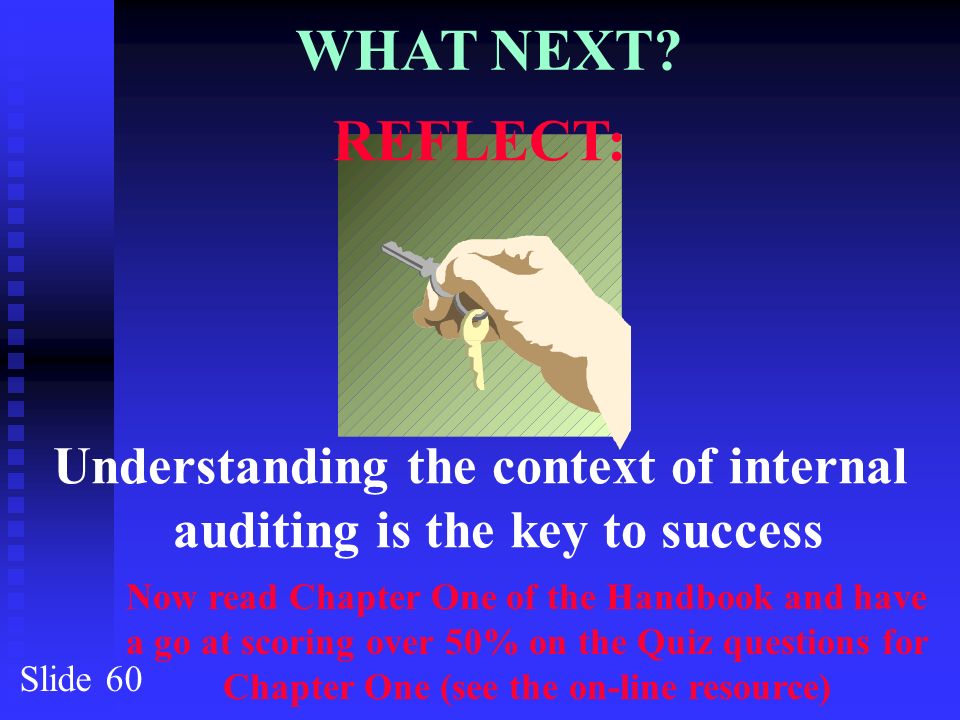 WHAT NEXT?

REFLECT:

Understanding the context of internal auditing is the key to success

Now read Chapter One of the Handbook and have a go at scoring over 50% on the Quiz questions for Chapter One (see the on-line resource)

Slide 60